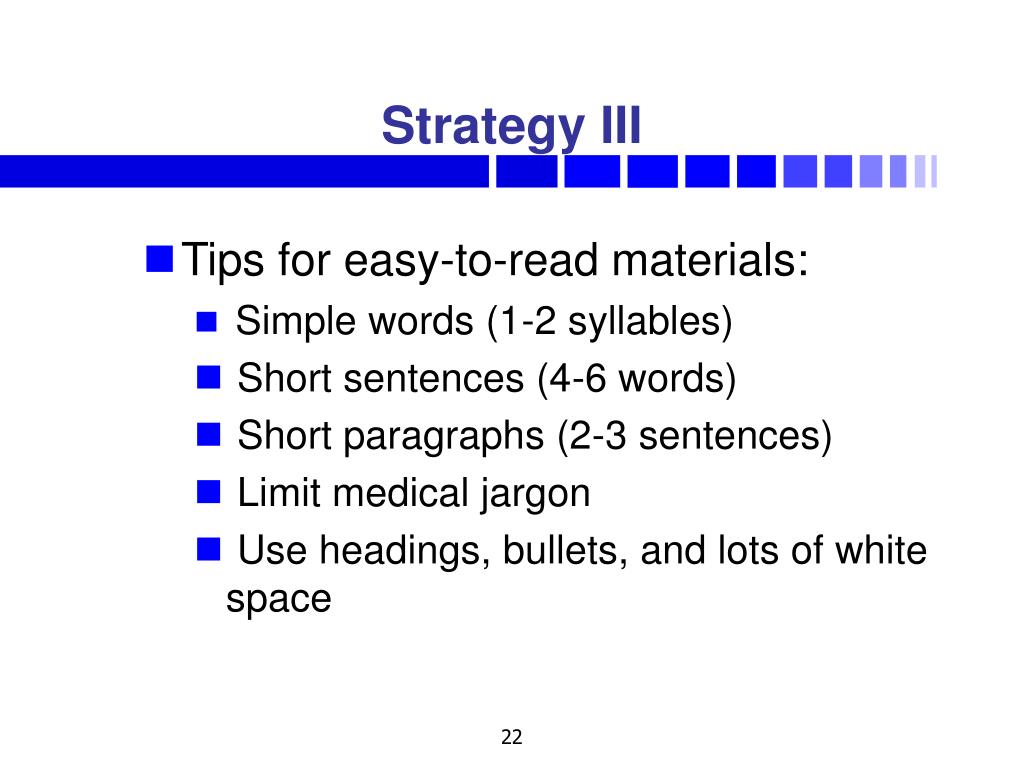 Strategy III

Tips for easy-to-read materials:

Simple words (1-2 syllables)

Short sentences (4-6 words)

Short paragraphs (2-3 sentences)

Limit medical jargon

Use headings, bullets, and lots of white space

22